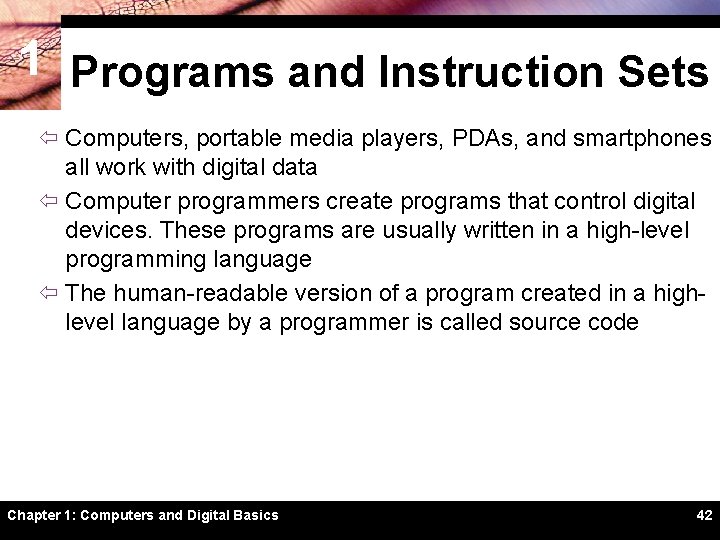 1

Programs and Instruction Sets

⇦ Computers, portable media players, PDAs, and smartphones all work with digital data

⇦ Computer programmers create programs that control digital devices. These programs are usually written in a high-level programming language

⇦ The human-readable version of a program created in a high-level language by a programmer is called source code

Chapter 1: Computers and Digital Basics

42